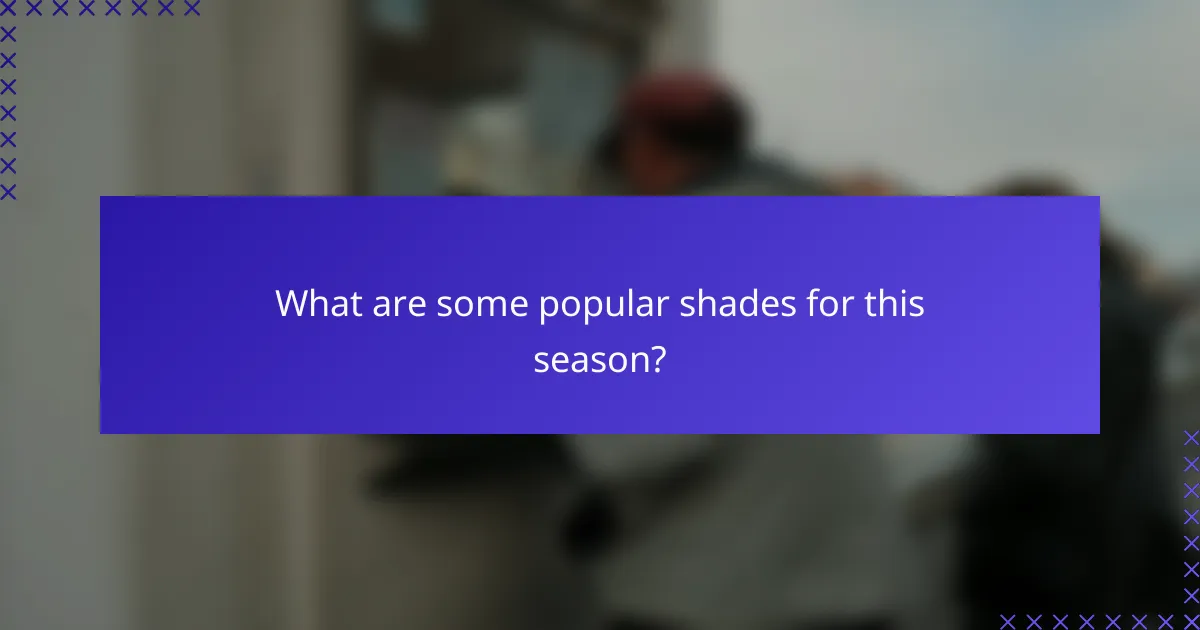 What are some popular shades for this season?